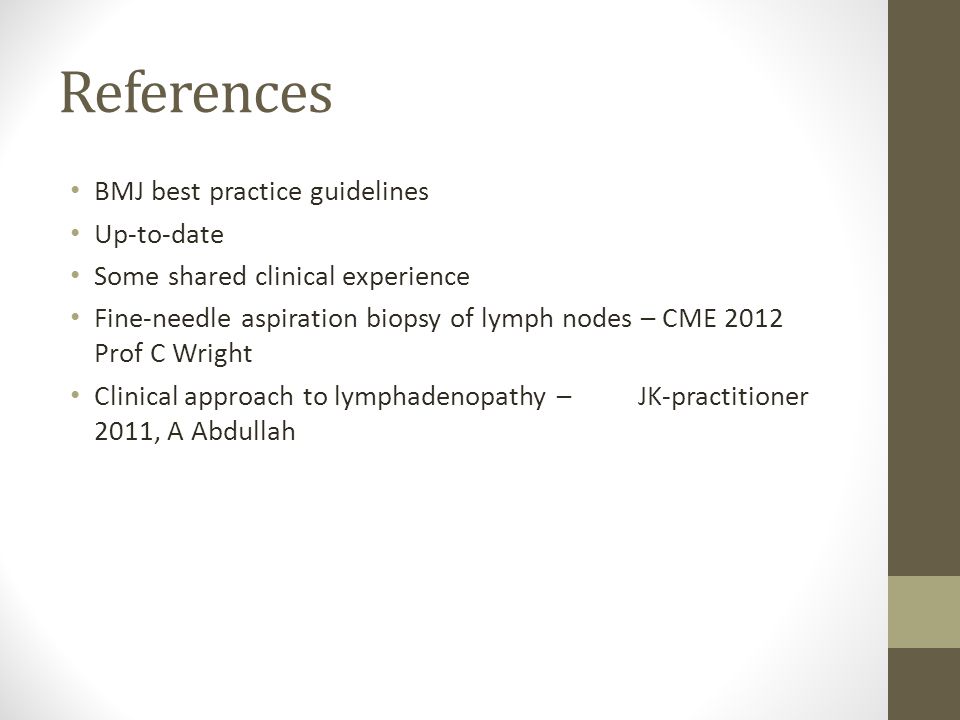 References

• BMJ best practice guidelines
• Up-to-date
• Some shared clinical experience
• Fine-needle aspiration biopsy of lymph nodes – CME 2012 Prof C Wright
• Clinical approach to lymphadenopathy – JK-practitioner 2011, A Abdullah